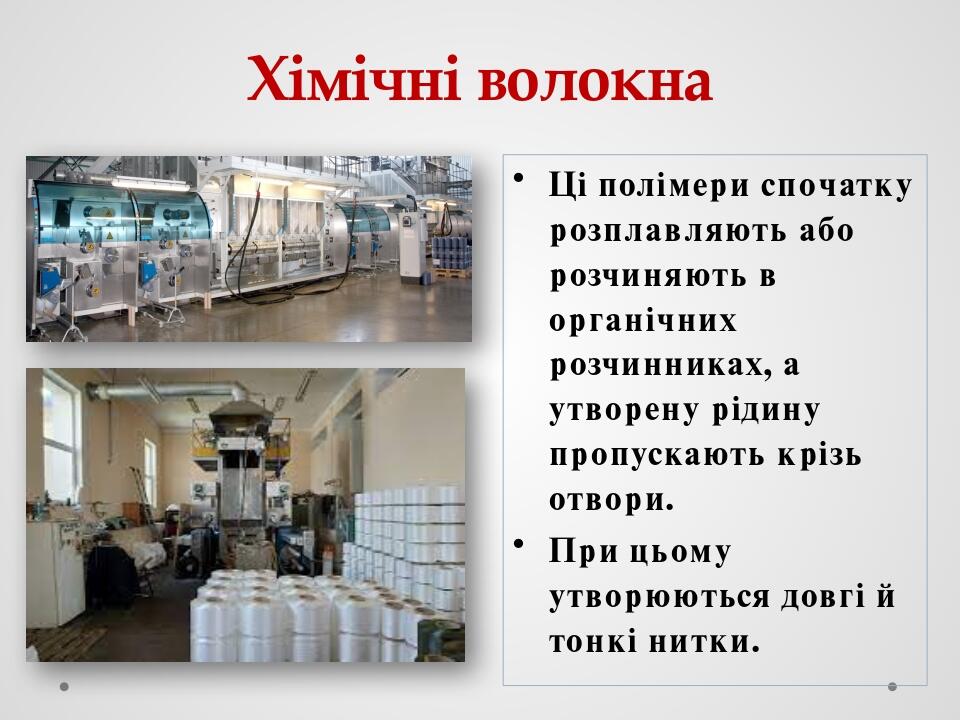 Хімічні волокна

• Ці полімери спочатку розплавляють або розчиняють в органічних розчинниках, а утворену рідину пропускають крізь отвори.

• При цьому утворюються довгі й тонкі нитки.